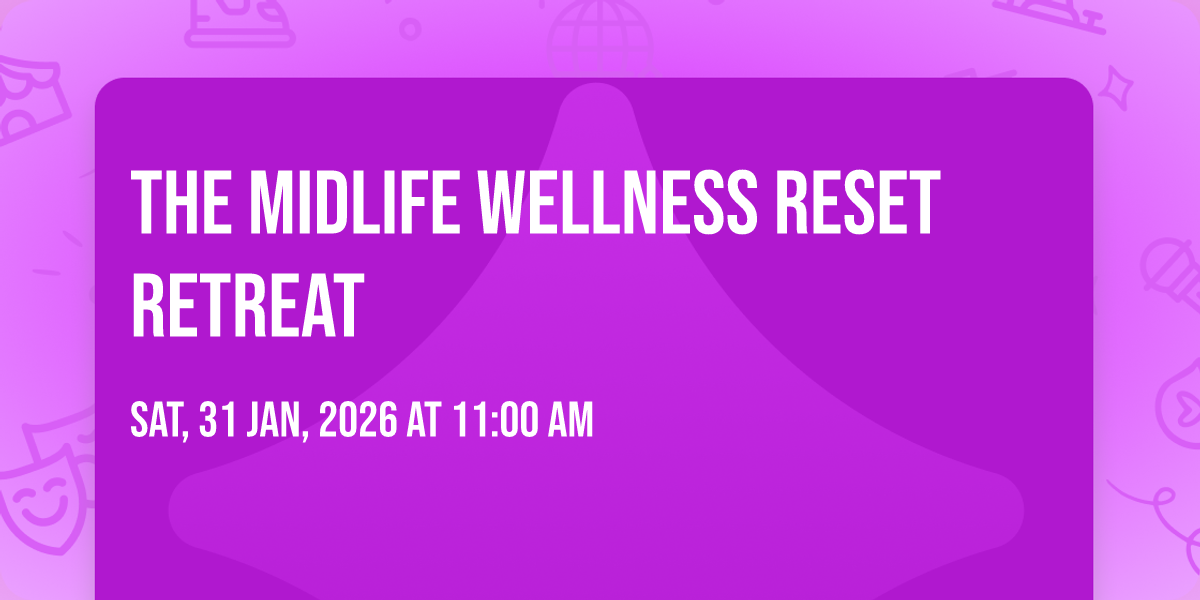 THE MIDLIFE WELLNESS RESET RETREAT

SAT, 31 JAN, 2026 AT 11:00 AM